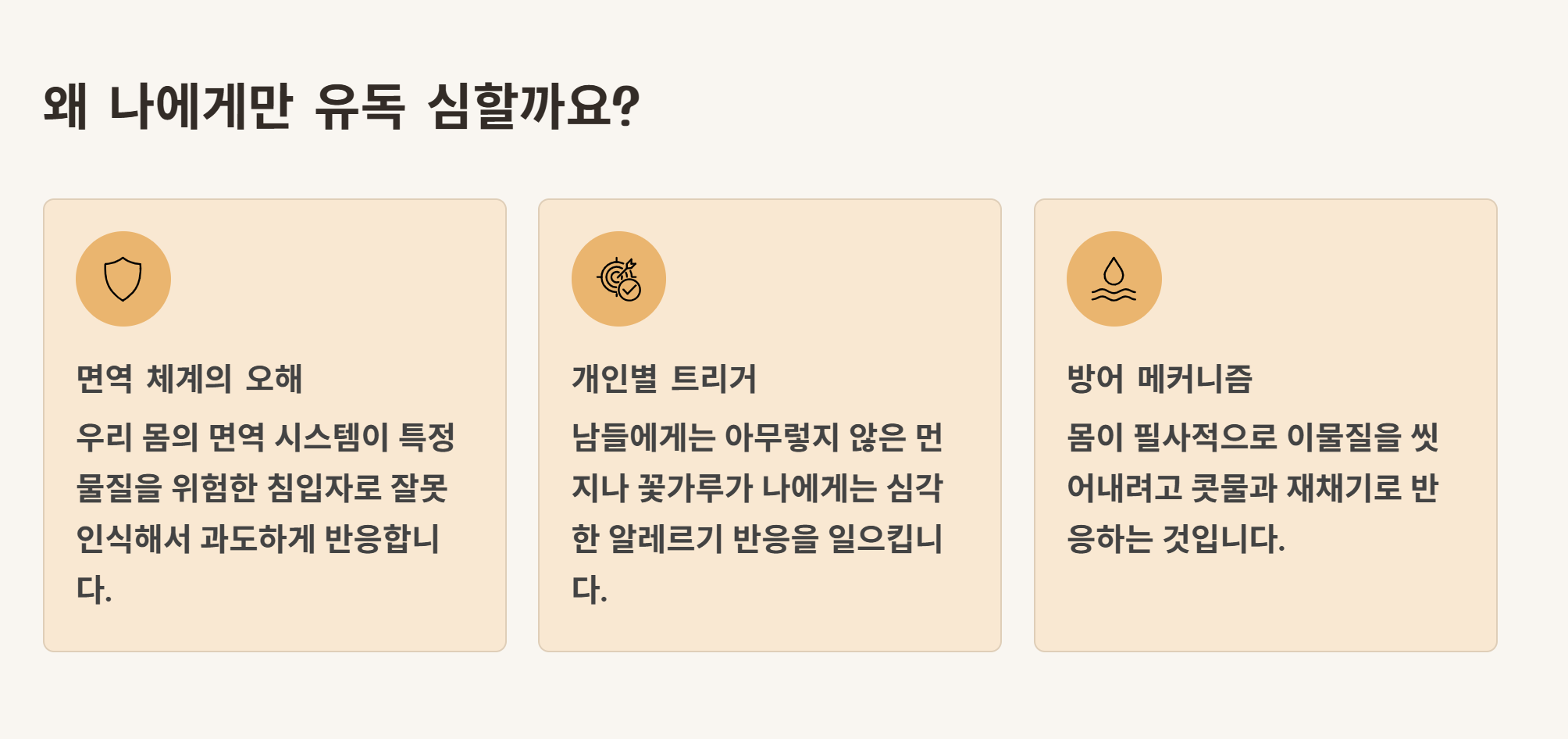 왜 나에게만 유독 심할까요?

면역 체계의 오해

우리 몸의 면역 시스템이 특정 물질을 위험한 침입자로 잘못 인식해서 과도하게 반응합니다.

개인별 트리거

남들에게는 아무렇지 않은 먼지나 꽃가루가 나에게는 심각한 알레르기 반응을 일으킵니다.

방어 메커니즘

몸이 필사적으로 이물질을 씻어내려고 콧물과 재채기로 반응하는 것입니다.